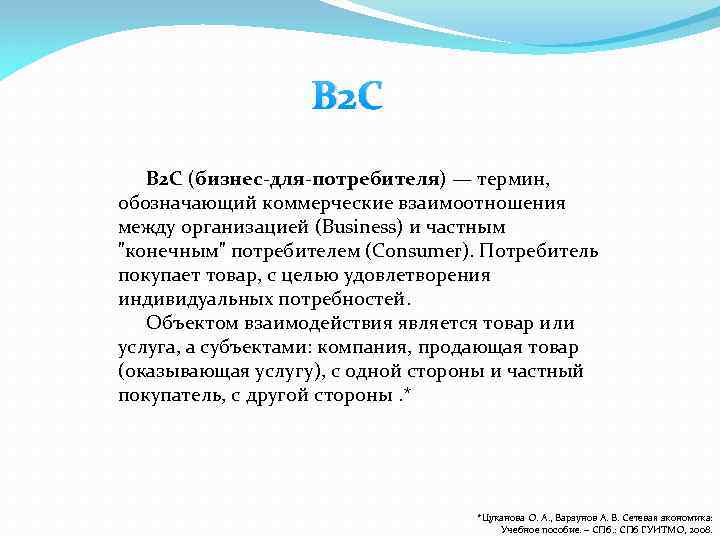 B2C

B2C (бизнес-для-потребителя) — термин, обозначающий коммерческие взаимоотношения между организацией (Business) и частным "конечным" потребителем (Consumer). Потребитель покупает товар, с целью удовлетворения индивидуальных потребностей.

Объектом взаимодействия является товар или услуга, а субъектами: компания, продающая товар (оказывающая услугу), с одной стороны и частный покупатель, с другой стороны .*

*Цуканова О. А., Варзунов А. В. Сетевая экономика: Учебное пособие. – СПб.: СПб ГУИТМО, 2008.